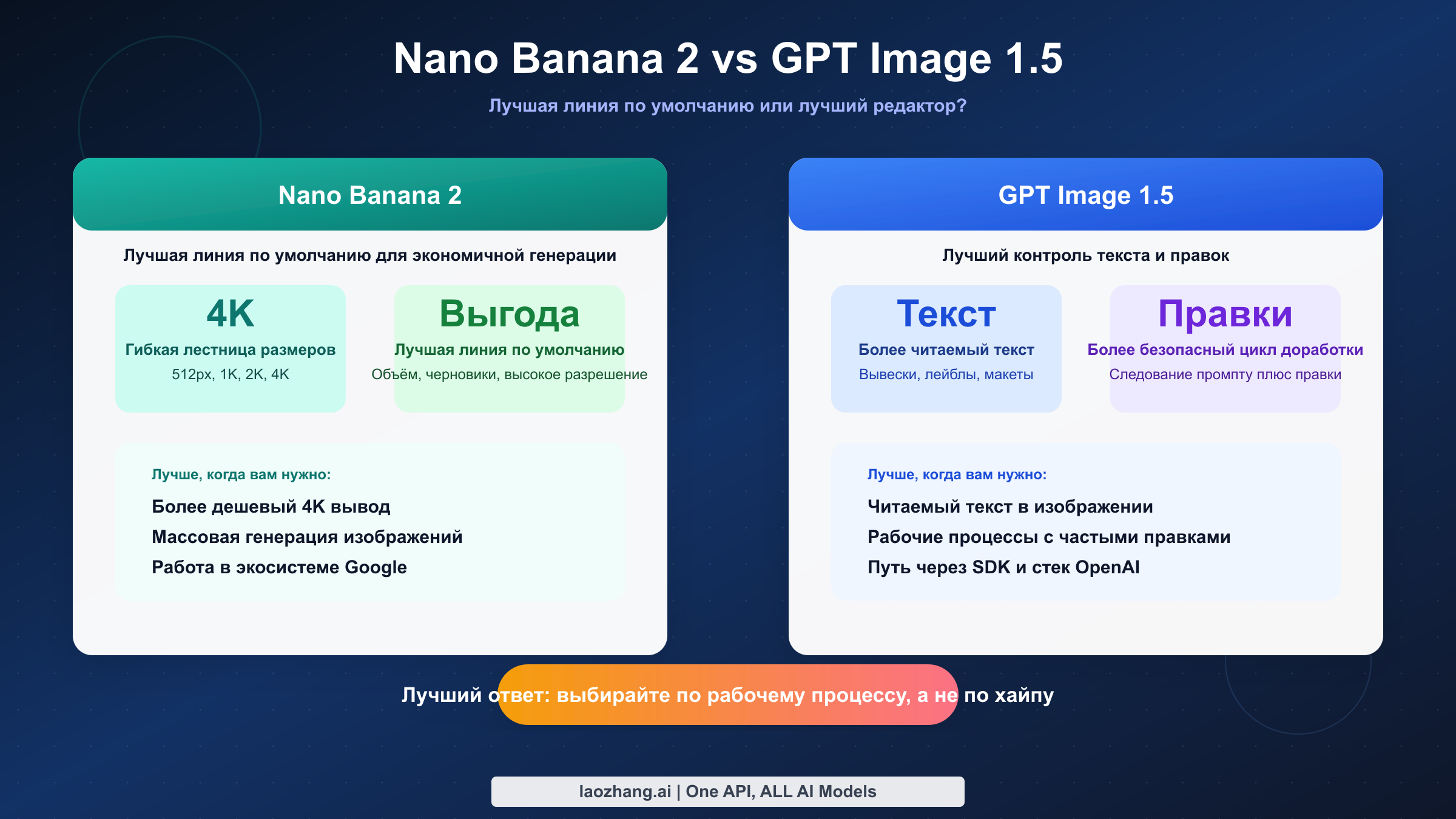 Nano Banana 2 vs GPT Image 1.5

Лучшая линия по умолчанию или лучший редактор?

Nano Banana 2

Лучшая линия по умолчанию для экономичной генерации

4K

Гибкая лестница размеров

512px, 1K, 2K, 4K

Выгода

Лучшая линия по умолчанию

Объём, черновики, высокое разрешение

Лучше, когда вам нужно:

Более дешевый 4K вывод

Массовая генерация изображений

Работа в экосистеме Google

GPT Image 1.5

Лучший контроль текста и правок

Текст

Более читаемый текст

Вывески, лейблы, макеты

Правки

Более безопасный цикл доработки

Следование промпту плюс правки

Лучше, когда вам нужно:

Читаемый текст в изображении

Рабочие процессы с частыми правками

Путь через SDK и стек OpenAI

Лучший ответ: выбирайте по рабочему процессу, а не по хайпу

laozhang.ai | One API, ALL AI Models